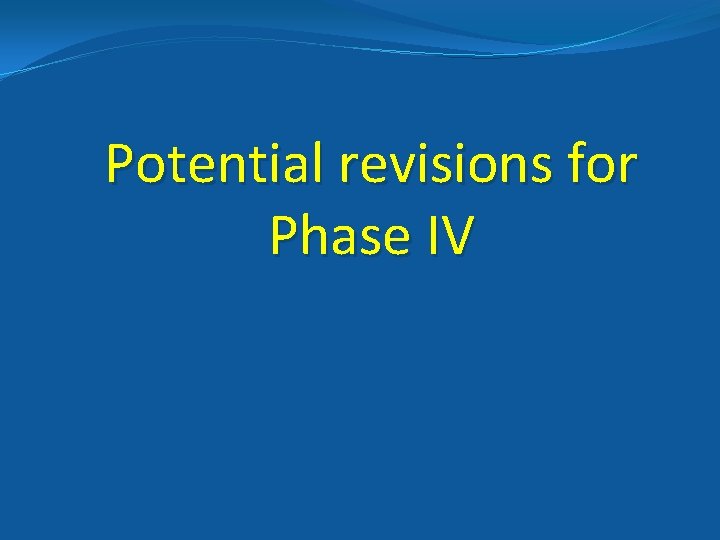 Potential revisions for Phase IV